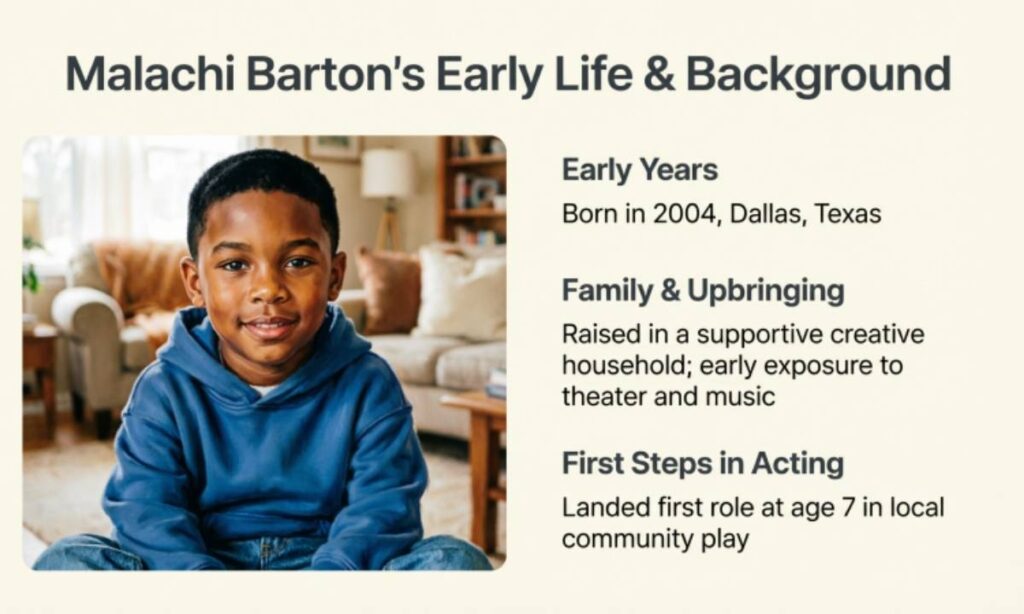 Malachi Barton's Early Life & Background

Early Years

Born in 2004, Dallas, Texas

Family & Upbringing

Raised in a supportive creative household; early exposure to theater and music

First Steps in Acting

Landed first role at age 7 in local community play